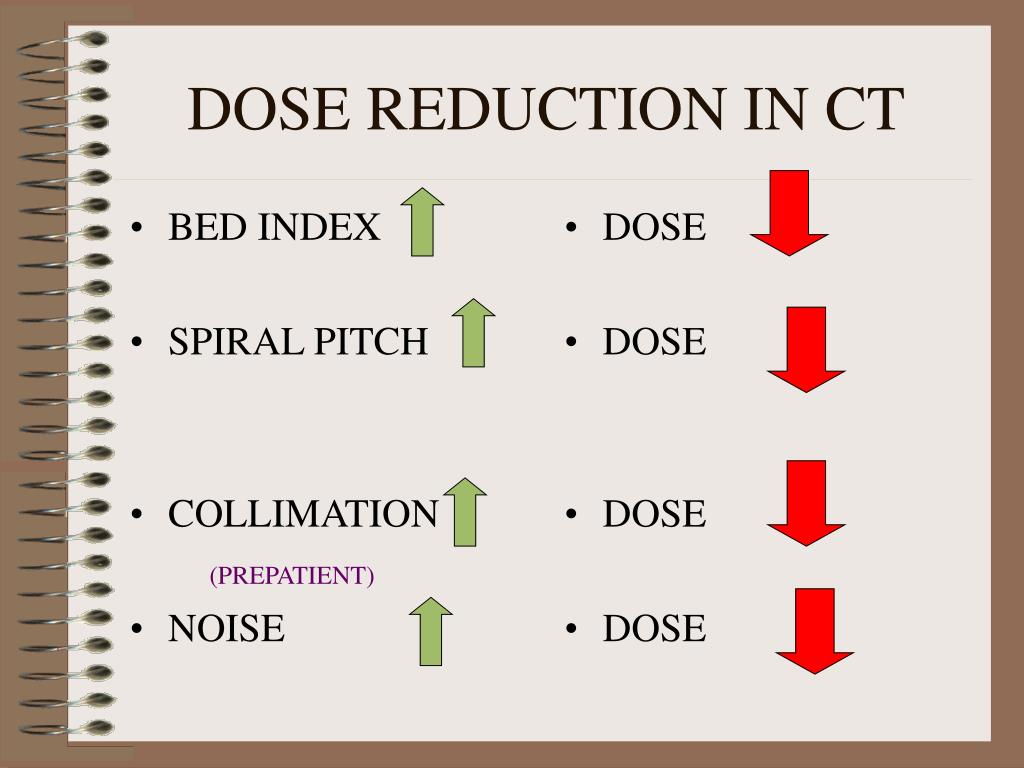 DOSE REDUCTION IN CT

• BED INDEX
• SPIRAL PITCH
• COLLIMATION
(PREPATIENT)
• NOISE

• DOSE
• DOSE
• DOSE
• DOSE